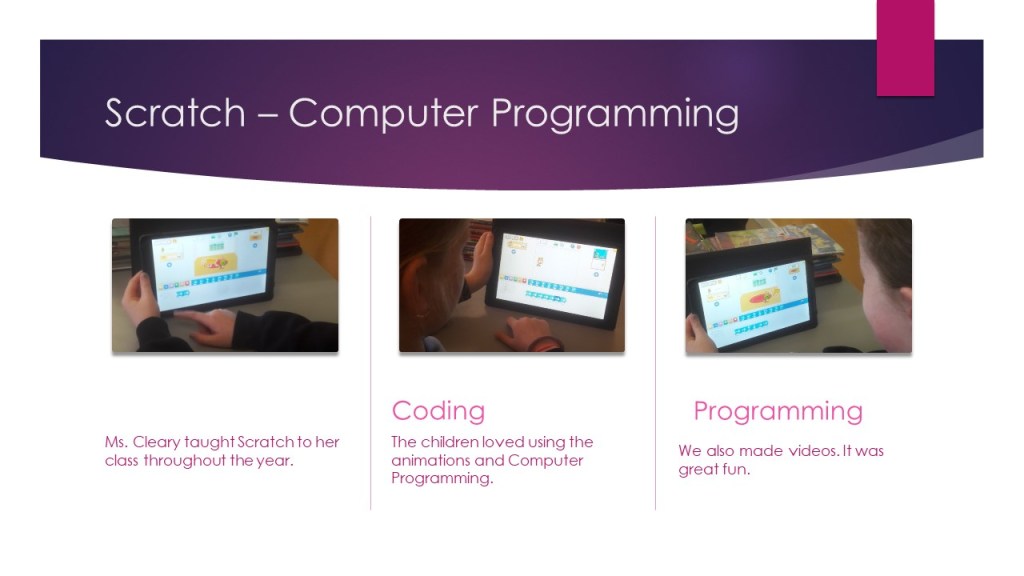 Scratch – Computer Programming

Ms. Cleary taught Scratch to her class throughout the year.

Coding

The children loved using the animations and Computer Programming.

Programming

We also made videos. It was great fun.